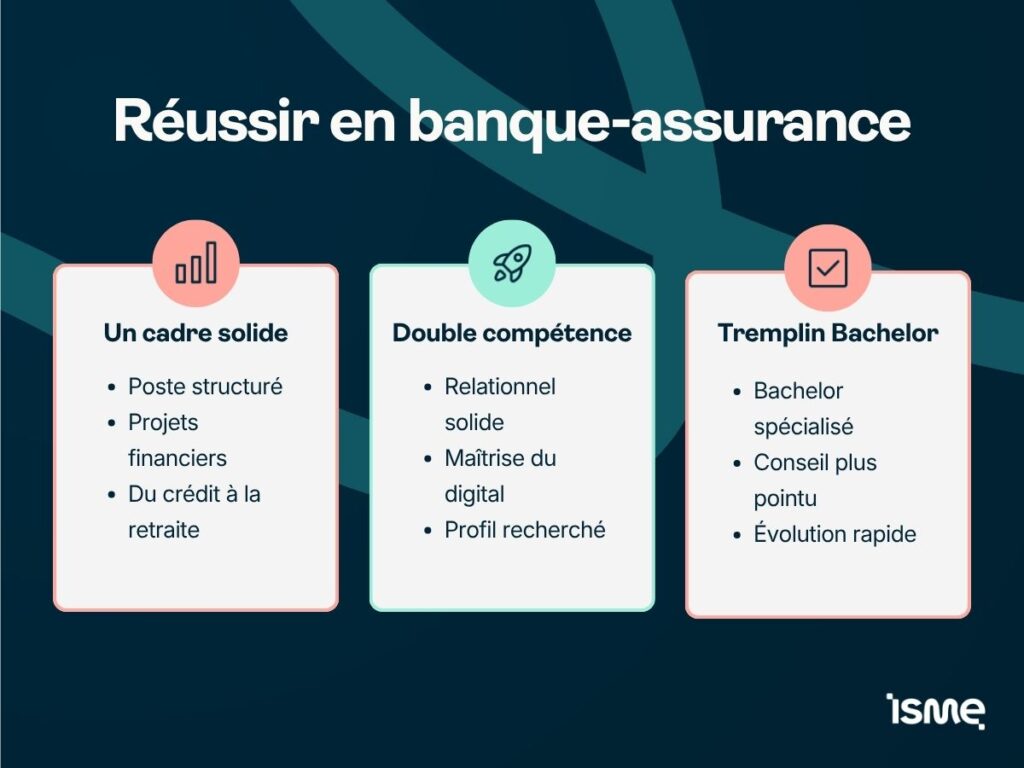 Réussir en banque-assurance

Un cadre solide

- Poste structuré
- Projets financiers
- Du crédit à la retraite

Double compétence

- Relationnel solide
- Maîtrise du digital
- Profil recherché

Tremplin Bachelor

- Bachelor spécialisé
- Conseil plus pointu
- Évolution rapide

isme